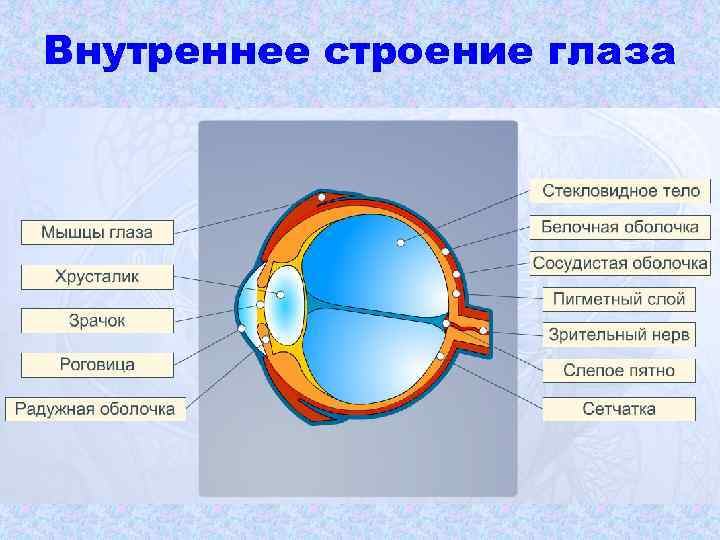 Внутреннее строение глаза

Мышцы глаза

Хрусталик

Зрачок

Роговица

Радужная оболочка

Стекловидное тело

Белочная оболочка

Сосудистая оболочка

Пигметный слой

Зрительный нерв

Слепое пятно

Сетчатка